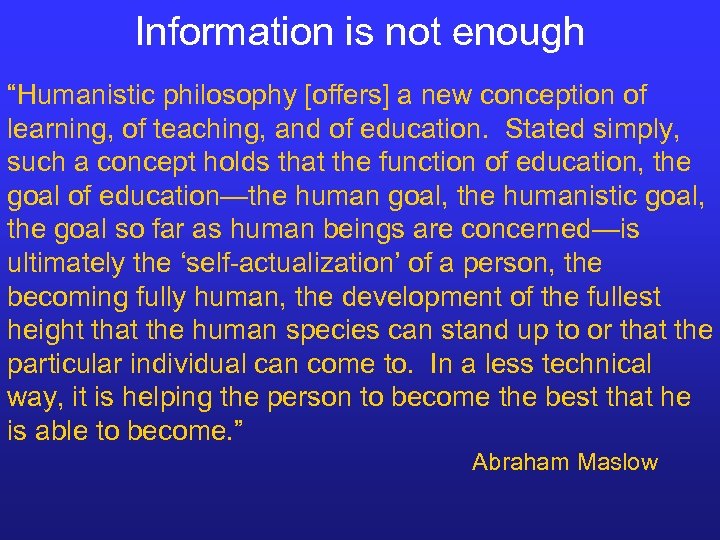 Information is not enough

“Humanistic philosophy [offers] a new conception of learning, of teaching, and of education. Stated simply, such a concept holds that the function of education, the goal of education—the human goal, the humanistic goal, the goal so far as human beings are concerned—is ultimately the ‘self-actualization’ of a person, the becoming fully human, the development of the fullest height that the human species can stand up to or that the particular individual can come to. In a less technical way, it is helping the person to become the best that he is able to become.”

Abraham Maslow